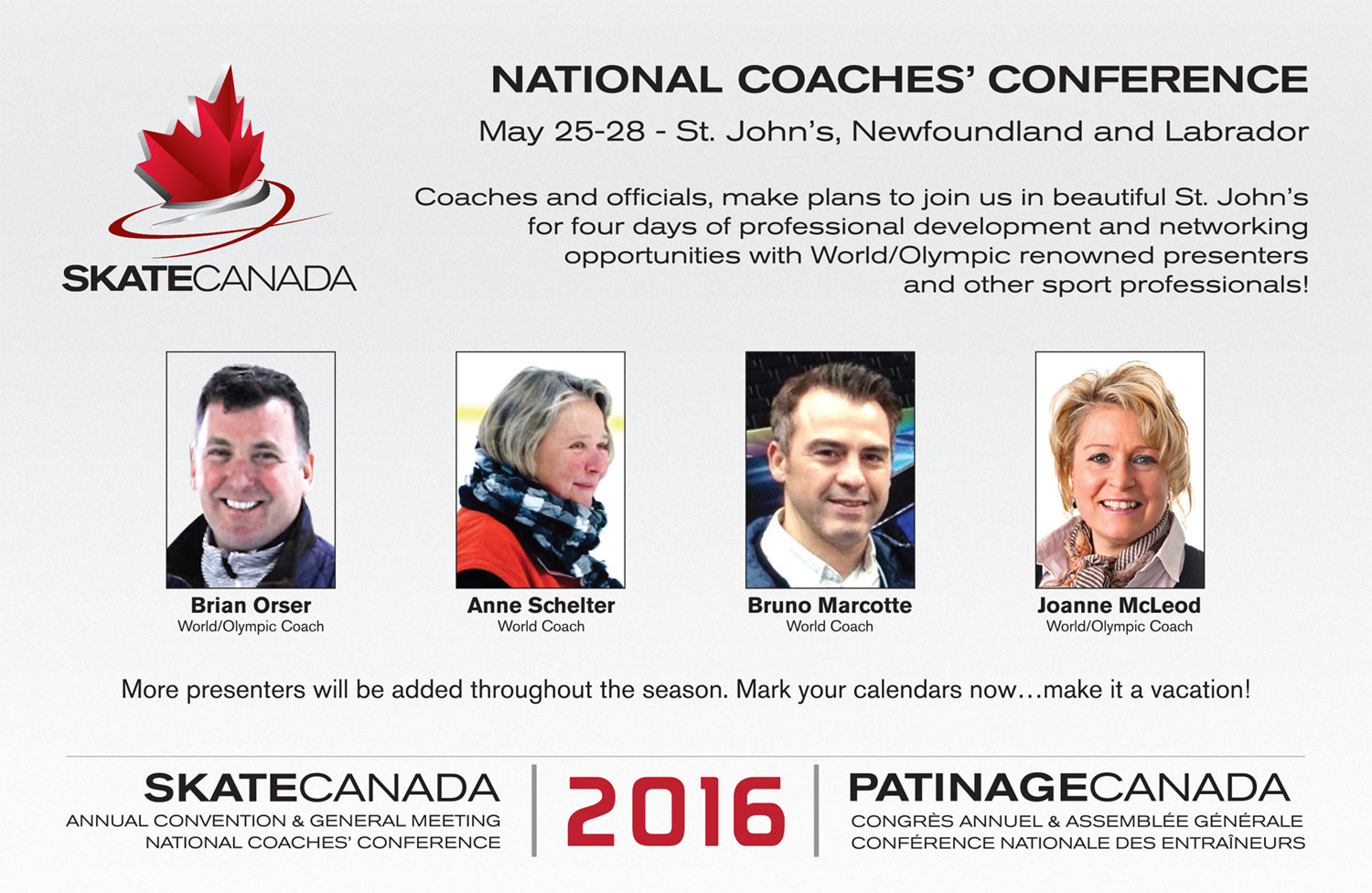 SKATECANADA

NATIONAL COACHES' CONFERENCE

May 25-28 - St. John's, Newfoundland and Labrador

Coaches and officials, make plans to join us in beautiful St. John's for four days of professional development and networking opportunities with World/Olympic renowned presenters and other sport professionals!

Brian Orser
World/Olympic Coach

Anne Schelter
World Coach

Bruno Marcotte
World Coach

Joanne McLeod
World/Olympic Coach

More presenters will be added throughout the season. Mark your calendars now…make it a vacation!

SKATECANADA
ANNUAL CONVENTION & GENERAL MEETING
NATIONAL COACHES' CONFERENCE

2016

PATINAGECANADA
CONGRÈS ANNUEL & ASSEMBLÉE GÉNÉRALE
CONFÉRENCE NATIONALE DES ENTRAÎNEURS